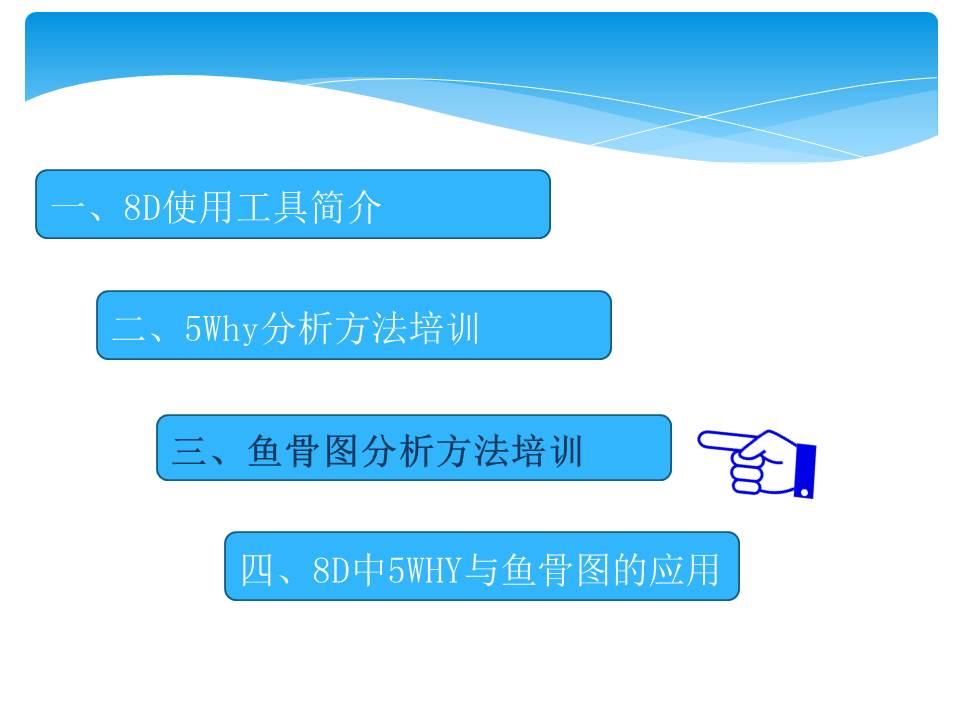 一、8D使用工具简介

二、5Why分析方法培训

三、鱼骨图分析方法培训

四、8D中5WHY与鱼骨图的应用